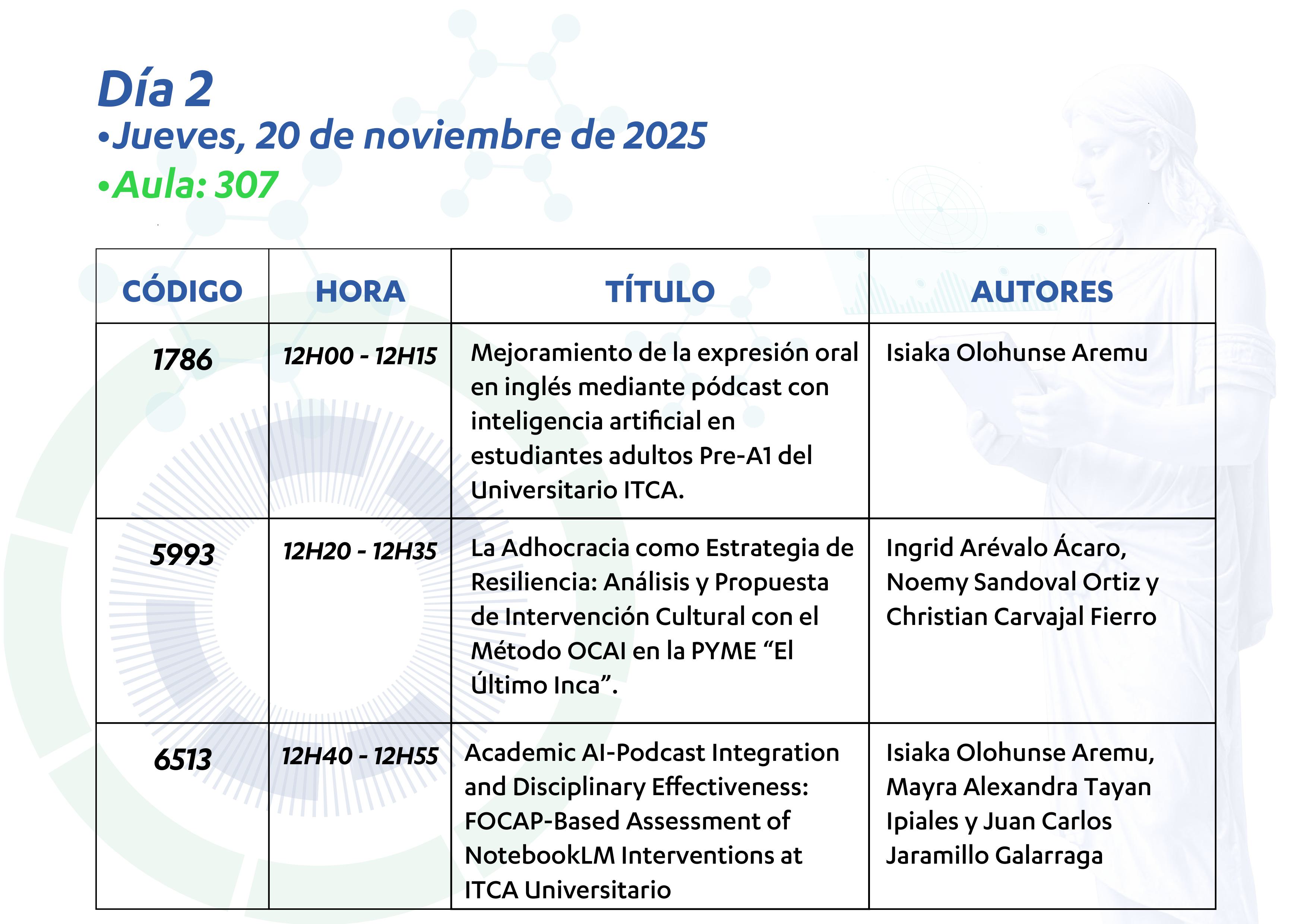 Día 2
•Jueves, 20 de noviembre de 2025
•Aula: 307

| CÓDIGO | HORA | TÍTULO | AUTORES |
|---|---|---|---|
| 1786 | 12H00 - 12H15 | Mejoramiento de la expresión oral en inglés mediante pódcast con inteligencia artificial en estudiantes adultos Pre-A1 del Universitario ITCA. | Isiaka Olohunse Aremu |
| 5993 | 12H20 - 12H35 | La Adhocracia como Estrategia de Resiliencia: Análisis y Propuesta de Intervención Cultural con el Método OCAI en la PYME “El Último Inca”. | Ingrid Arévalo Ácaro, Noemy Sandoval Ortiz y Christian Carvajal Fierro |
| 6513 | 12H40 - 12H55 | Academic AI-Podcast Integration and Disciplinary Effectiveness: FOCAP-Based Assessment of NotebookLM Interventions at ITCA Universitario | Isiaka Olohunse Aremu, Mayra Alexandra Tayan Ipiales y Juan Carlos Jaramillo Galarraga |